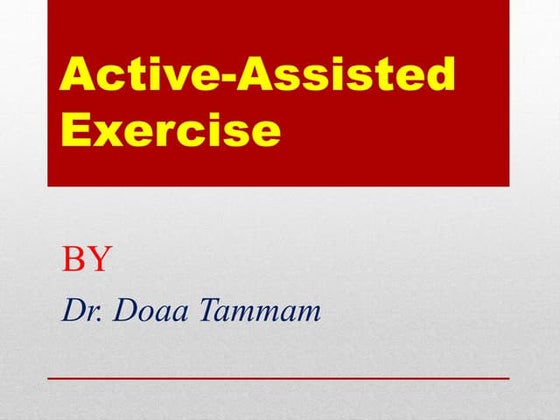 Active-Assisted Exercise

BY

Dr. Doaa Tammam